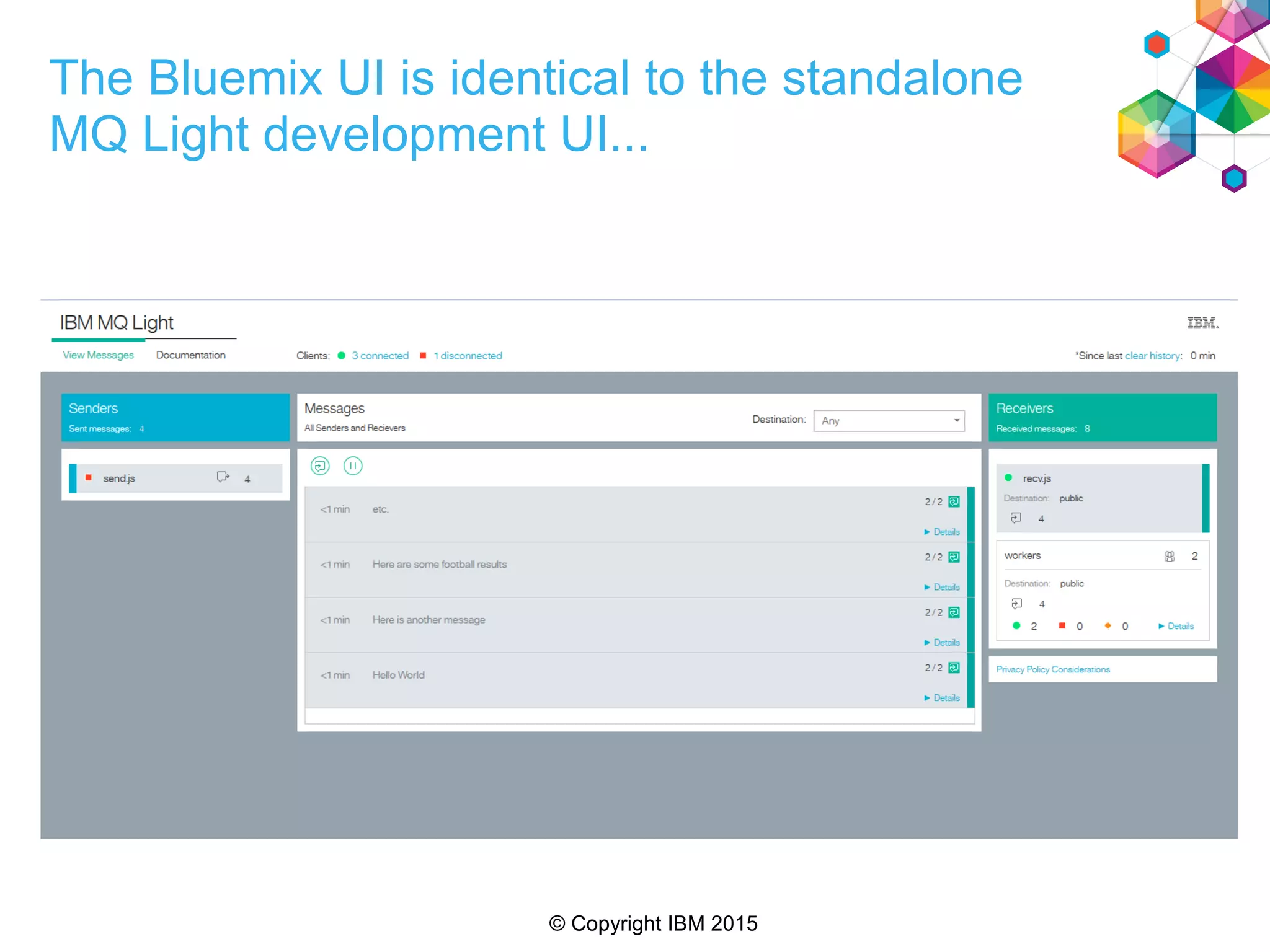 The Bluemix UI is identical to the standalone MQ Light development UI...

IBM MQ Light

IBM.

View Messages Documentation

Clients: 3 connected 1 disconnected

*Since last clear history: 0 min

Senders
Sent messages: 4

send.js 4

Messages
All Senders and Recievers

Destination: Any

<1 min etc. 2 / 2
Details

<1 min Here are some football results 2 / 2
Details

<1 min Here is another message 2 / 2
Details

<1 min Hello World 2 / 2
Details

Receivers
Received messages: 8

recv.js
Destination: public
4

workers 2
Destination: public
4
2 0 0 Details

Privacy Policy Considerations

© Copyright IBM 2015